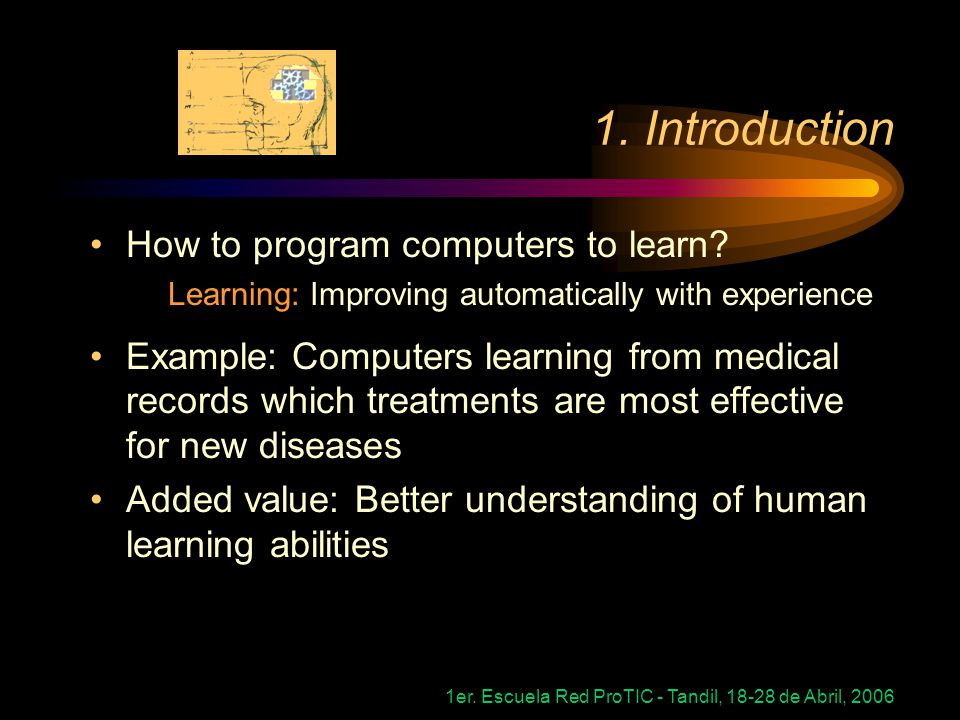 1. Introduction

• How to program computers to learn?

Learning: Improving automatically with experience

• Example: Computers learning from medical records which treatments are most effective for new diseases

• Added value: Better understanding of human learning abilities

1er. Escuela Red ProTIC - Tandil, 18-28 de Abril, 2006